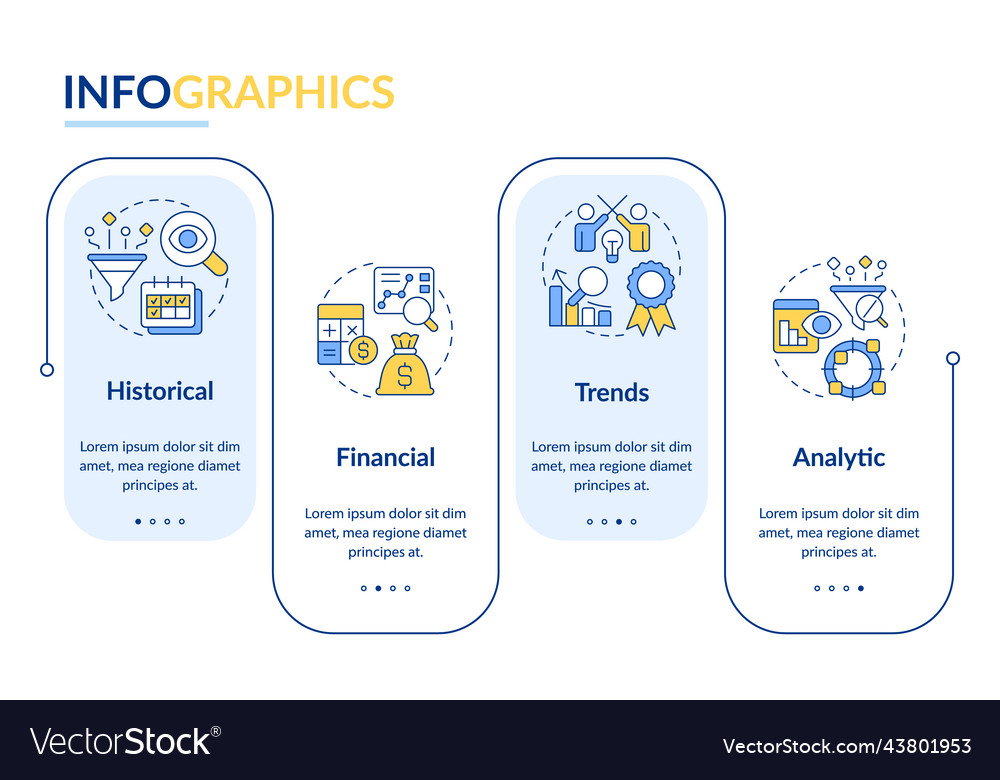 INFOGRAPHICS

Historical

Lorem ipsum dolor sit dim amet, mea regione diamet principes at.

Financial

Lorem ipsum dolor sit dim amet, mea regione diamet principes at.

Trends

Lorem ipsum dolor sit dim amet, mea regione diamet principes at.

Analytic

Lorem ipsum dolor sit dim amet, mea regione diamet principes at.

VectorStock®

VectorStock.com/43801953